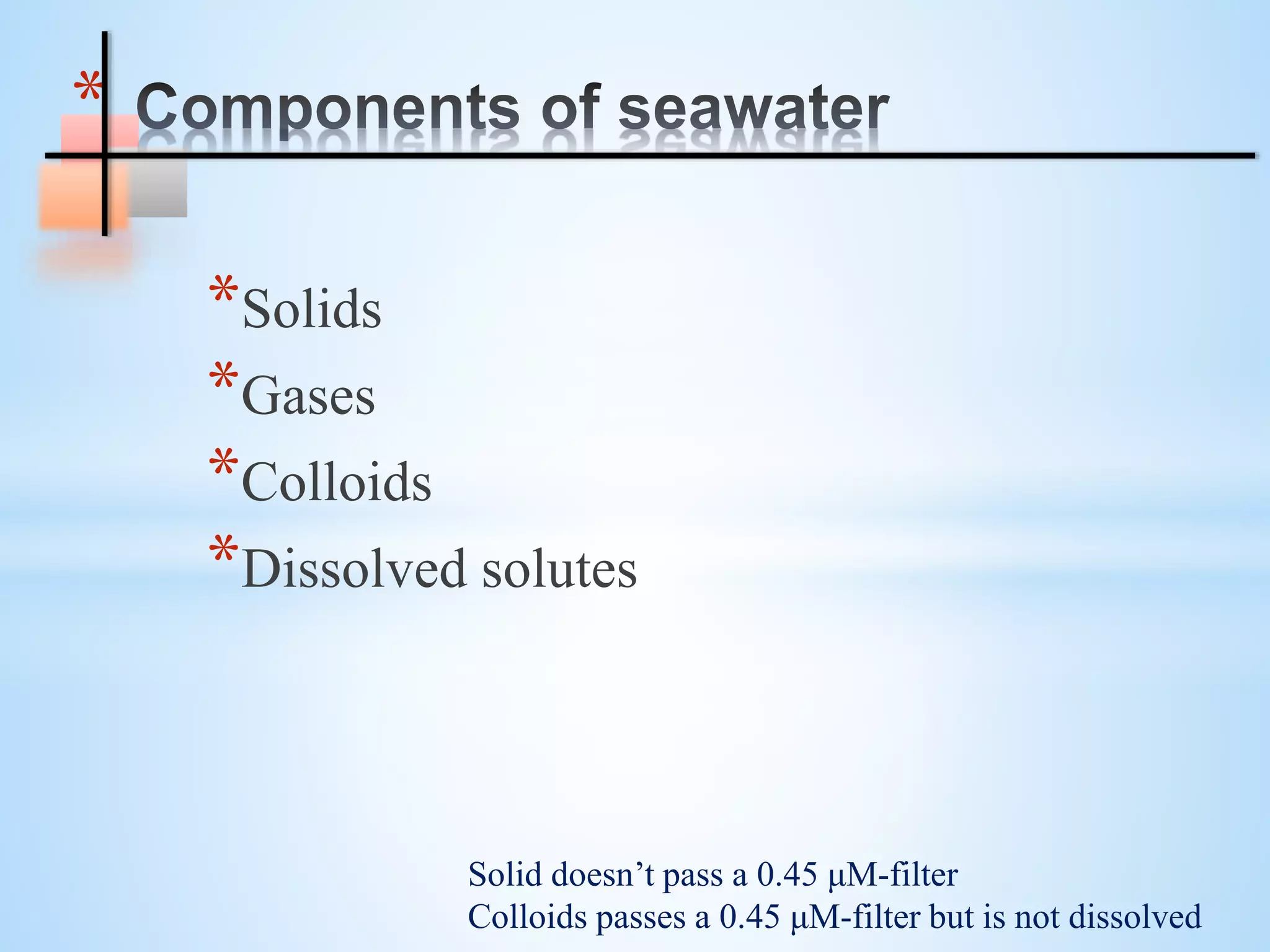 *Components of seawater

*Solids
*Gases
*Colloids
*Dissolved solutes

Solid doesn’t pass a 0.45 µM-filter
Colloids passes a 0.45 µM-filter but is not dissolved